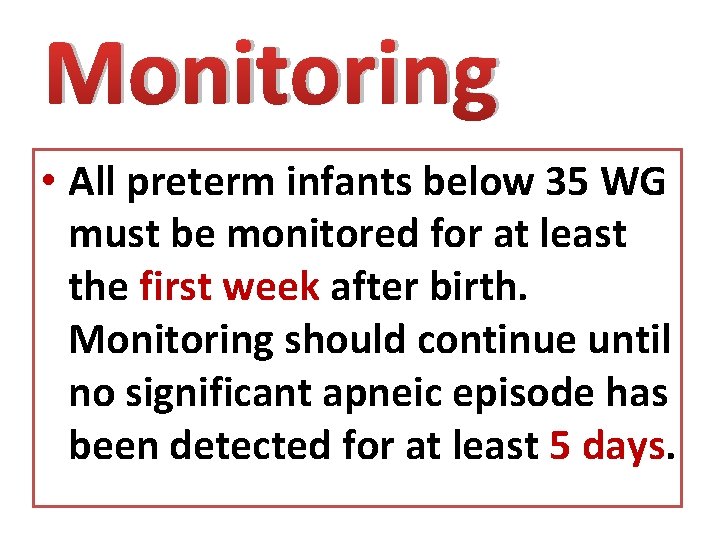 Monitoring

• All preterm infants below 35 WG must be monitored for at least the first week after birth. Monitoring should continue until no significant apneic episode has been detected for at least 5 days.